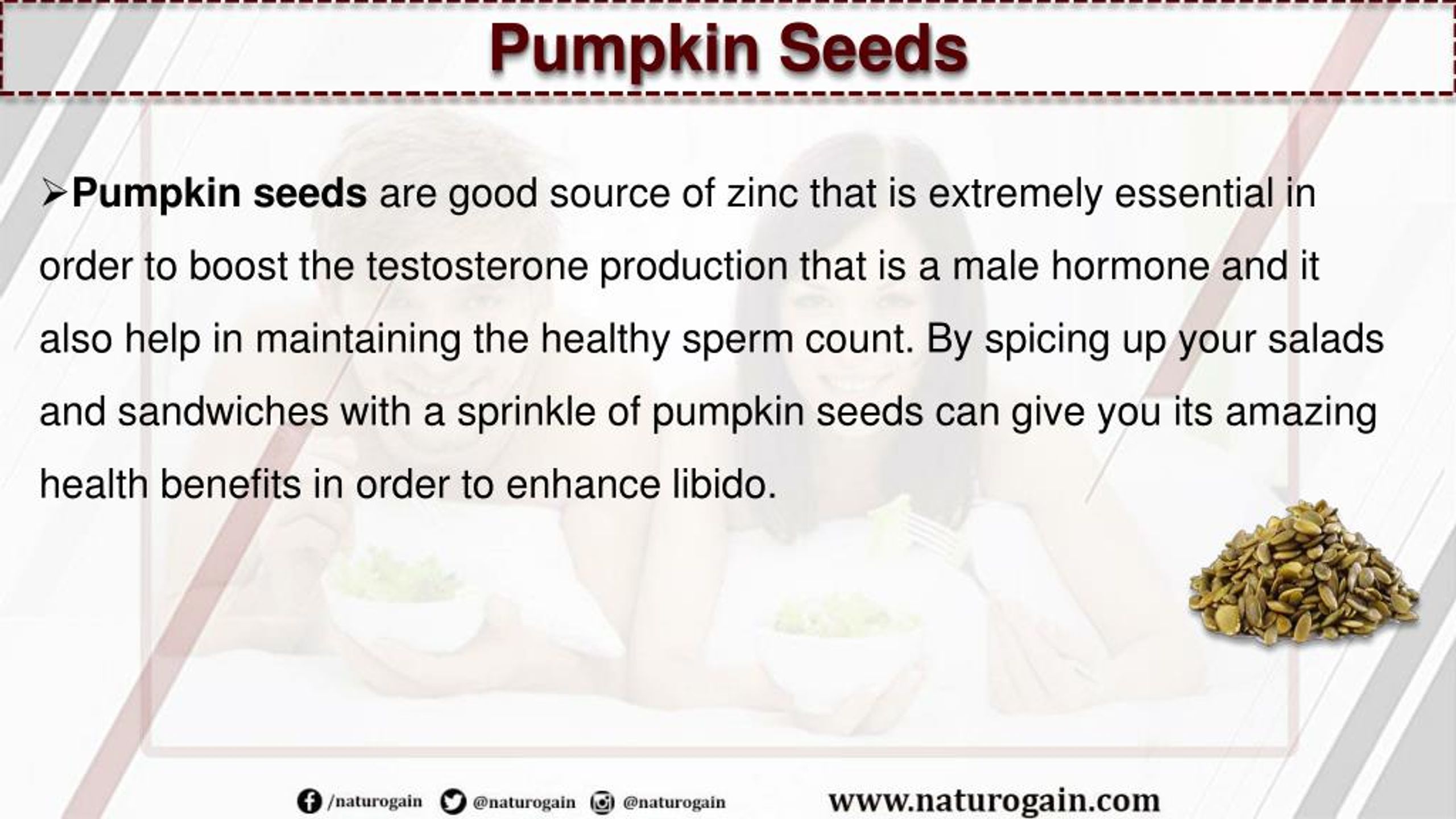 Pumpkin Seeds

➢Pumpkin seeds are good source of zinc that is extremely essential in order to boost the testosterone production that is a male hormone and it also help in maintaining the healthy sperm count. By spicing up your salads and sandwiches with a sprinkle of pumpkin seeds can give you its amazing health benefits in order to enhance libido.

/naturogain @naturogain @naturogain www.naturogain.com